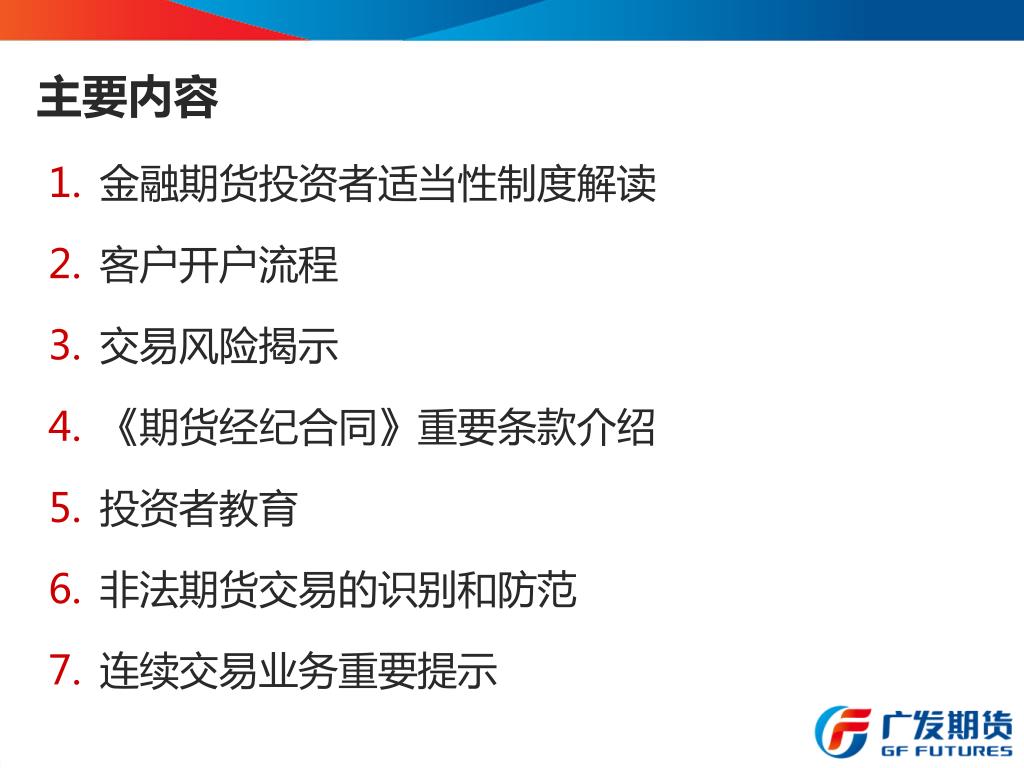 主要内容

1. 金融期货投资者适当性制度解读

2. 客户开户流程

3. 交易风险揭示

4. 《期货经纪合同》重要条款介绍

5. 投资者教育

6. 非法期货交易的识别和防范

7. 连续交易业务重要提示

广发期货
GF FUTURES